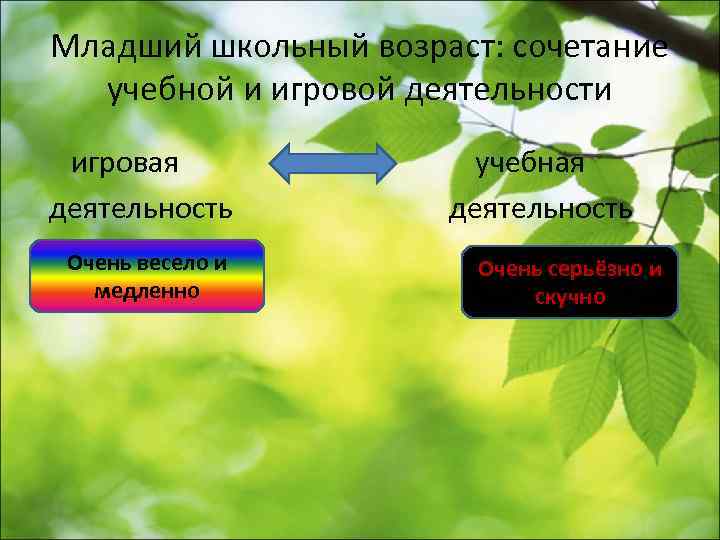 Младший школьный возраст: сочетание учебной и игровой деятельности

игровая деятельность

учебная деятельность

Очень весело и медленно

Очень серьёзно и скучно